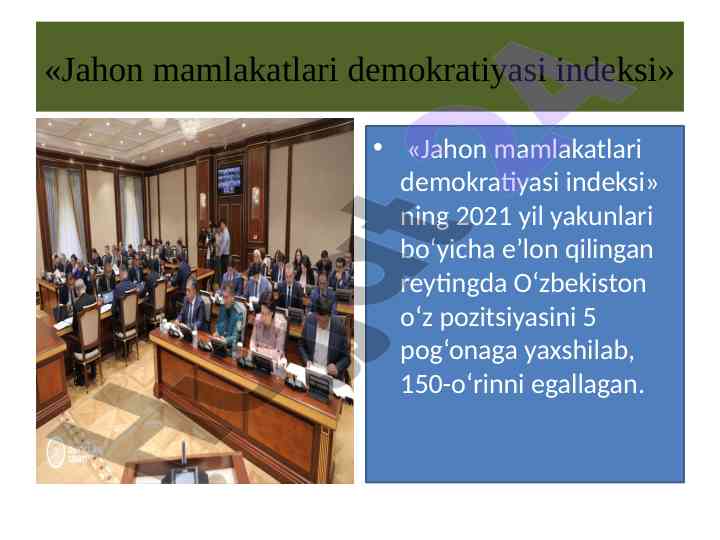 «Jahon mamlakatlari demokratiyasi indeksi»

• «Jahon mamlakatlari demokratiyasi indeksi» ning 2021 yil yakunlari bo‘yicha e’lon qilingan reytingda O‘zbekiston o‘z pozitsiyasini 5 pog‘onaga yaxshilab, 150-o‘rinni egallagan.